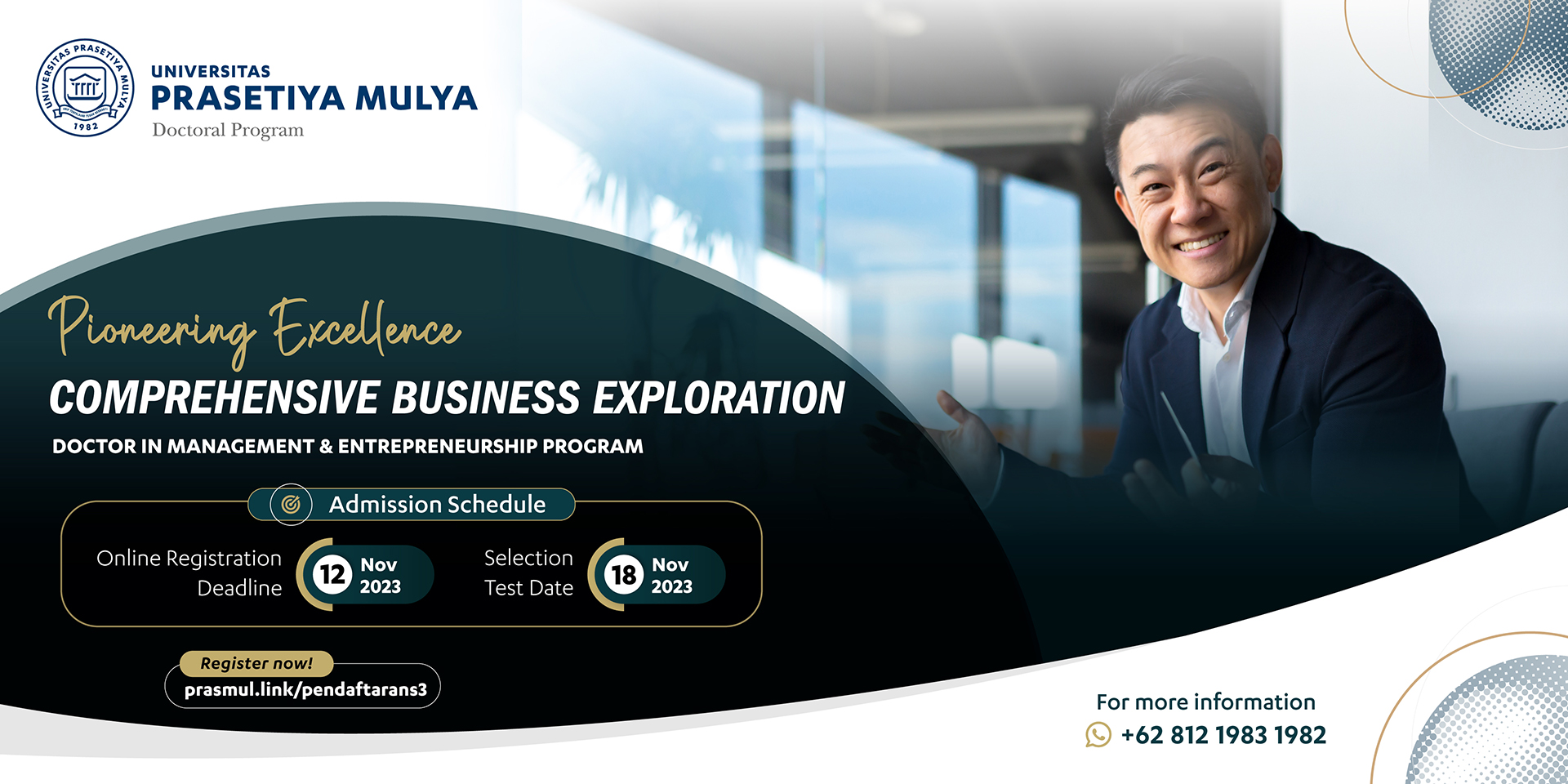 UNIVERSITAS PRASETIYA MULYA 1982

UNIVERSITAS
PRASETIYA MULYA
Doctoral Program

Pioneering Excellence
COMPREHENSIVE BUSINESS EXPLORATION
DOCTOR IN MANAGEMENT & ENTREPRENEURSHIP PROGRAM

Admission Schedule

Online Registration Deadline 12 Nov 2023

Selection Test Date 18 Nov 2023

Register now!
prasmul.link/pendaftarans3

For more information
+62 812 1983 1982